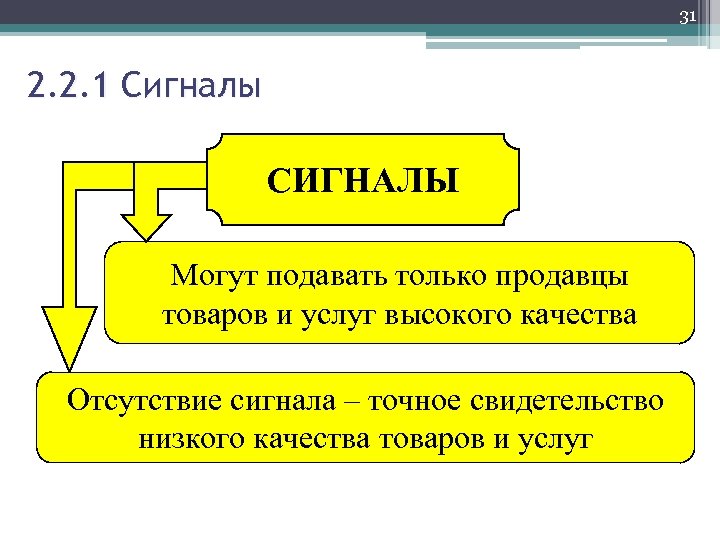 31

2.2.1 Сигналы

СИГНАЛЫ

Могут подавать только продавцы товаров и услуг высокого качества

Отсутствие сигнала – точное свидетельство низкого качества товаров и услуг